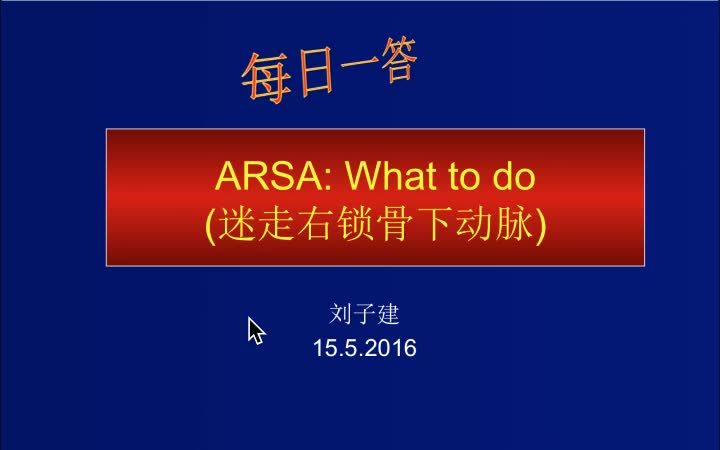 每日一答

ARSA: What to do
(迷走右锁骨下动脉)

刘子建
15.5.2016